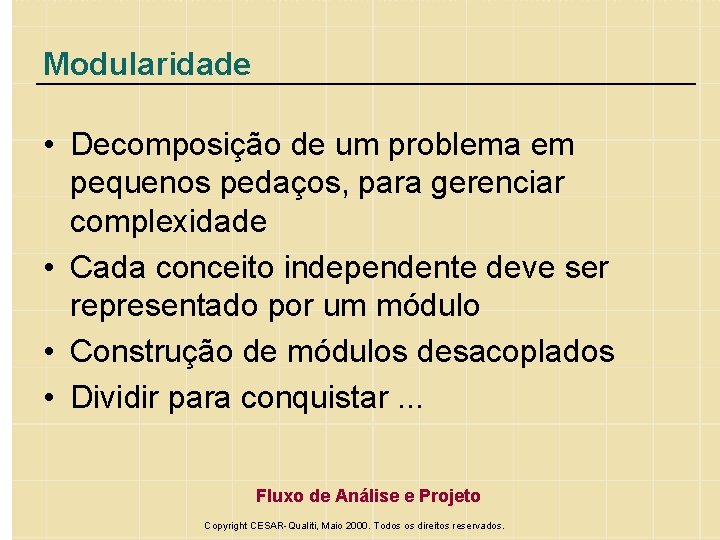 Modularidade

• Decomposição de um problema em pequenos pedaços, para gerenciar complexidade
• Cada conceito independente deve ser representado por um módulo
• Construção de módulos desacoplados
• Dividir para conquistar ...

Fluxo de Análise e Projeto

Copyright CESAR-Qualiti, Maio 2000. Todos os direitos reservados.